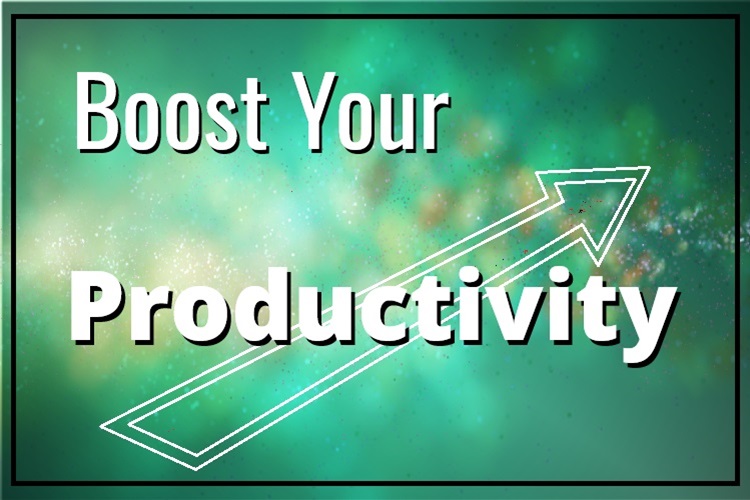 Boost Your
Productivity